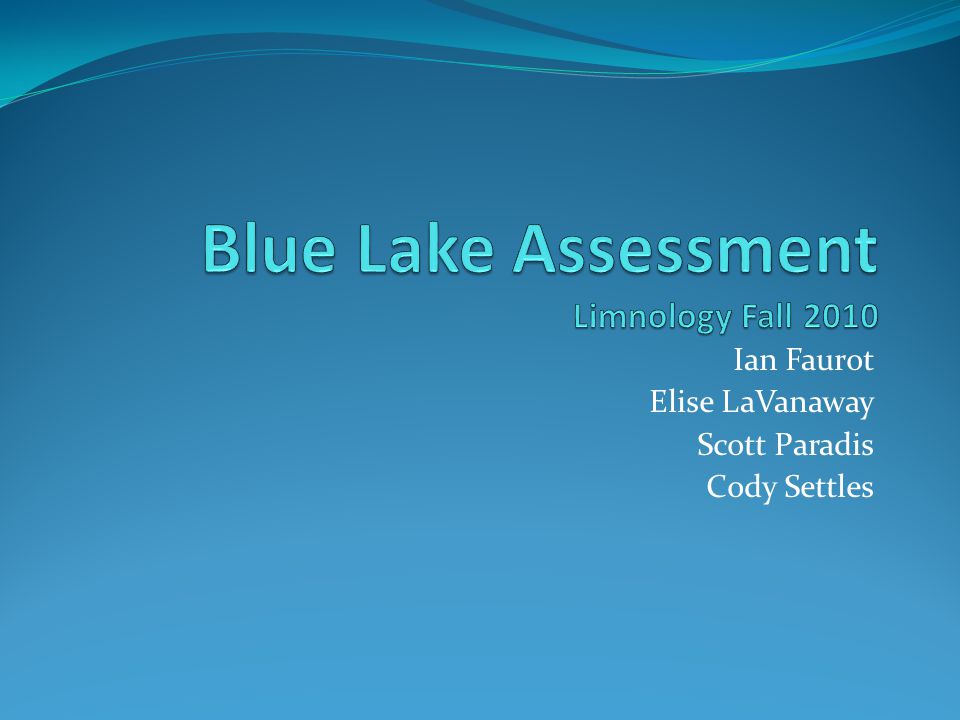 Blue Lake Assessment
Limnology Fall 2010

Ian Faurot
Elise LaVanaway
Scott Paradis
Cody Settles